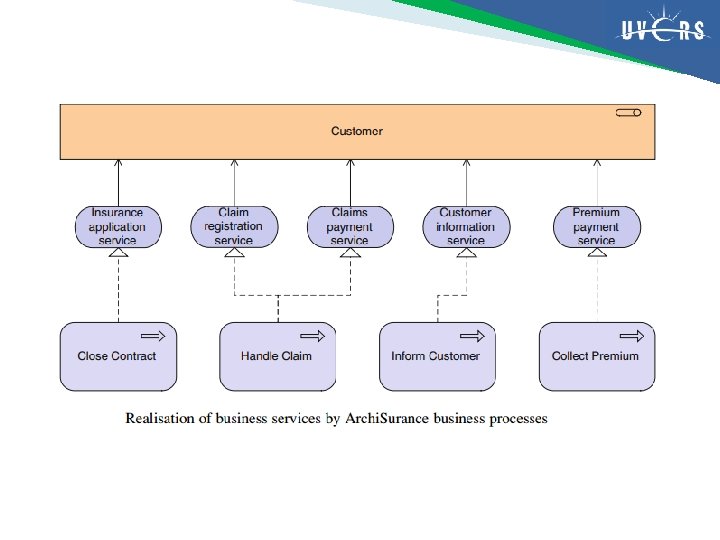 UVERS

Customer

Insurance application service

Claim registration service

Claims payment service

Customer information service

Premium payment service

Close Contract

Handle Claim

Inform Customer

Collect Premium

Realisation of business services by ArchiSurance business processes